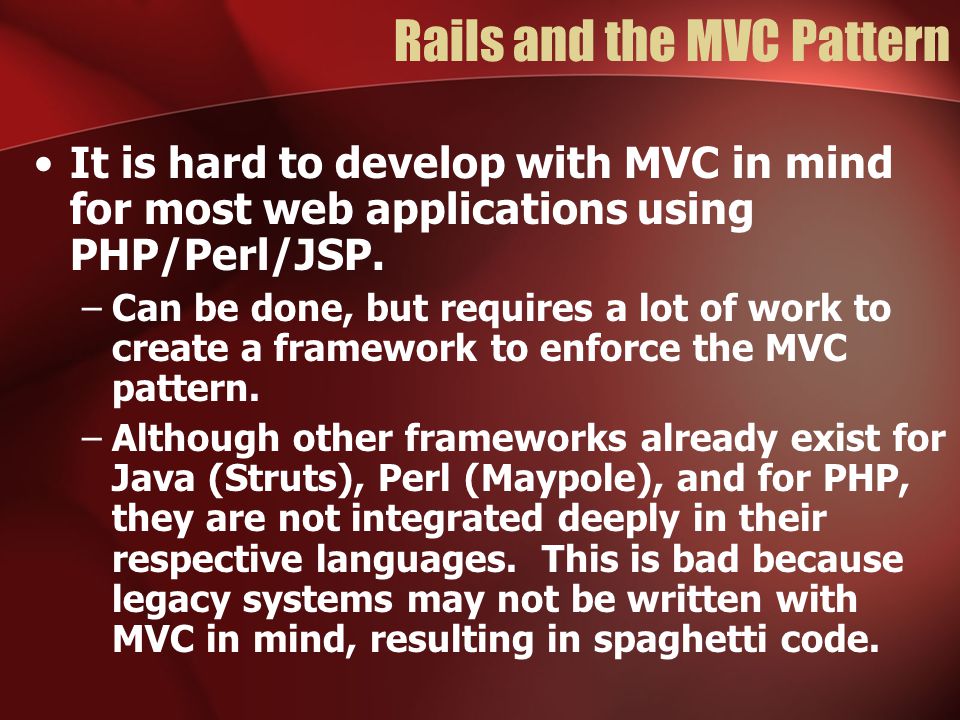 Rails and the MVC Pattern

• It is hard to develop with MVC in mind for most web applications using PHP/Perl/JSP.

– Can be done, but requires a lot of work to create a framework to enforce the MVC pattern.

– Although other frameworks already exist for Java (Struts), Perl (Maypole), and for PHP, they are not integrated deeply in their respective languages. This is bad because legacy systems may not be written with MVC in mind, resulting in spaghetti code.